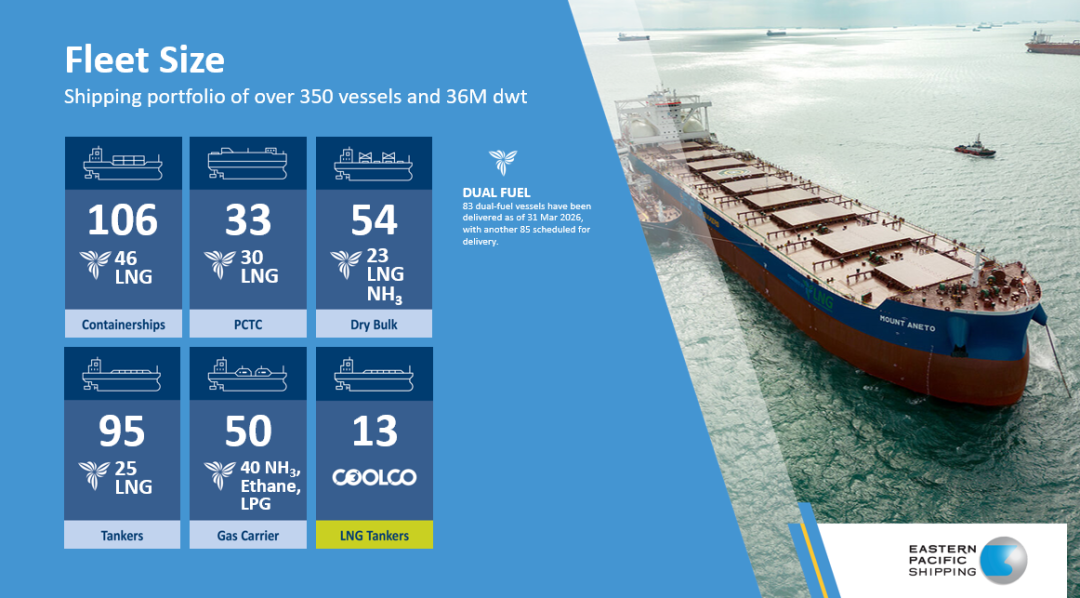 Fleet Size
Shipping portfolio of over 350 vessels and 36M dwt

106
46 LNG
Containerships

33
30 LNG
PCTC

54
23 LNG $NH_3$
Dry Bulk

95
25 LNG
Tankers

50
40 $NH_3$, Ethane, LPG
Gas Carrier

13
COOLCO
LNG Tankers

DUAL FUEL
83 dual-fuel vessels have been delivered as of 31 Mar 2026, with another 85 scheduled for delivery.

LNG
MOUNT ANETO

EASTERN PACIFIC SHIPPING